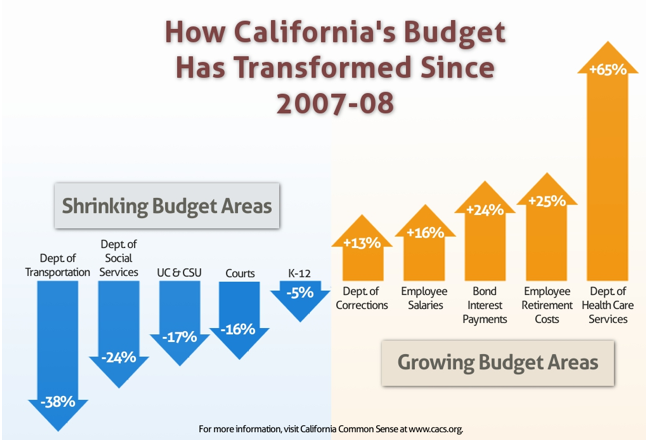 How California's Budget Has Transformed Since 2007-08

Shrinking Budget Areas

Dept. of Transportation
-38%

Dept. of Social Services
-24%

UC & CSU
-17%

Courts
-16%

K-12
-5%

+13%
Dept. of Corrections

+16%
Employee Salaries

+24%
Bond Interest Payments

+25%
Employee Retirement Costs

+65%
Dept. of Health Care Services

Growing Budget Areas

For more information, visit California Common Sense at www.cacs.org.